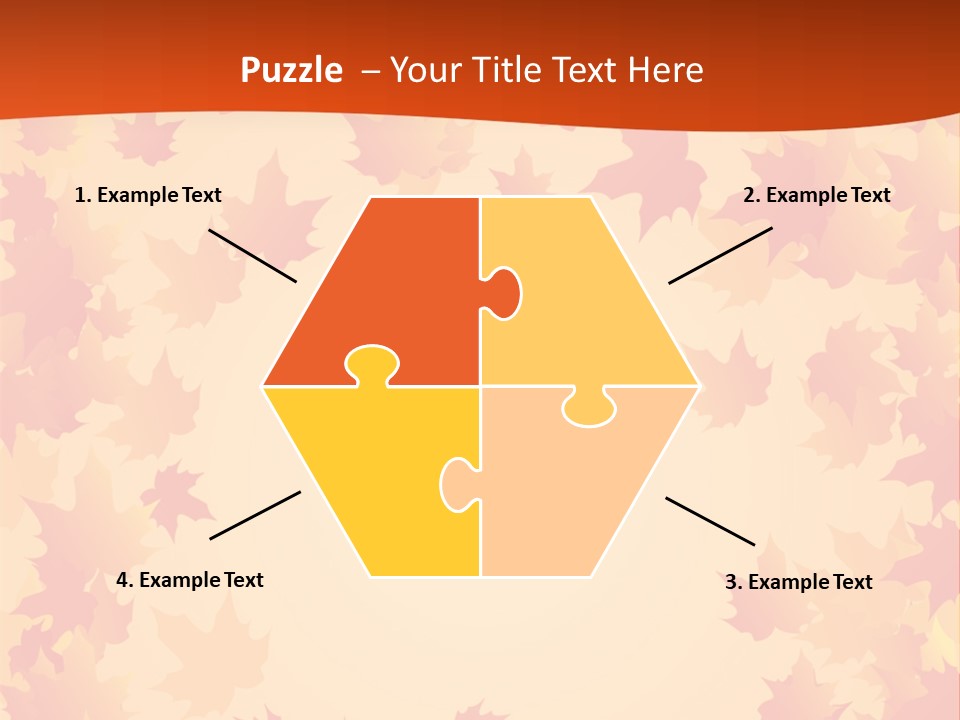 Puzzle – Your Title Text Here

1. Example Text

2. Example Text

4. Example Text

3. Example Text